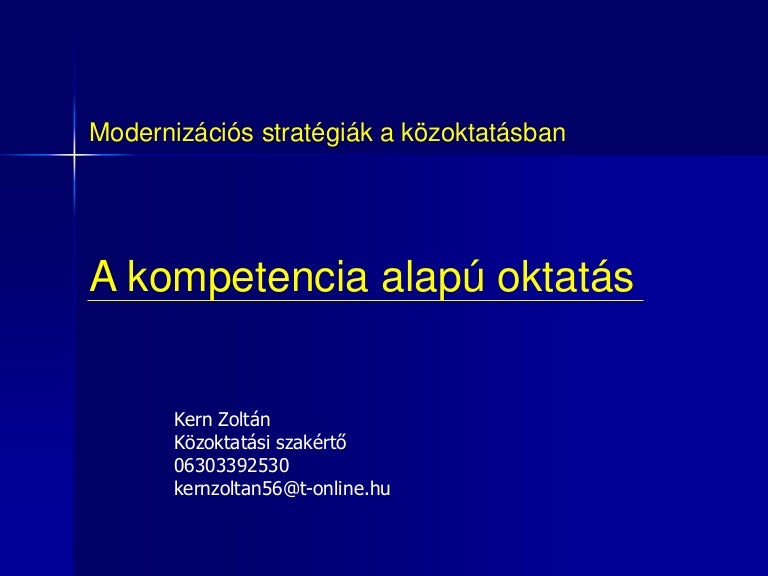 Modernizációs stratégiák a közoktatásban

A kompetencia alapú oktatás

Kern Zoltán
Közoktatási szakértő
06303392530
kernzoltan56@t-online.hu